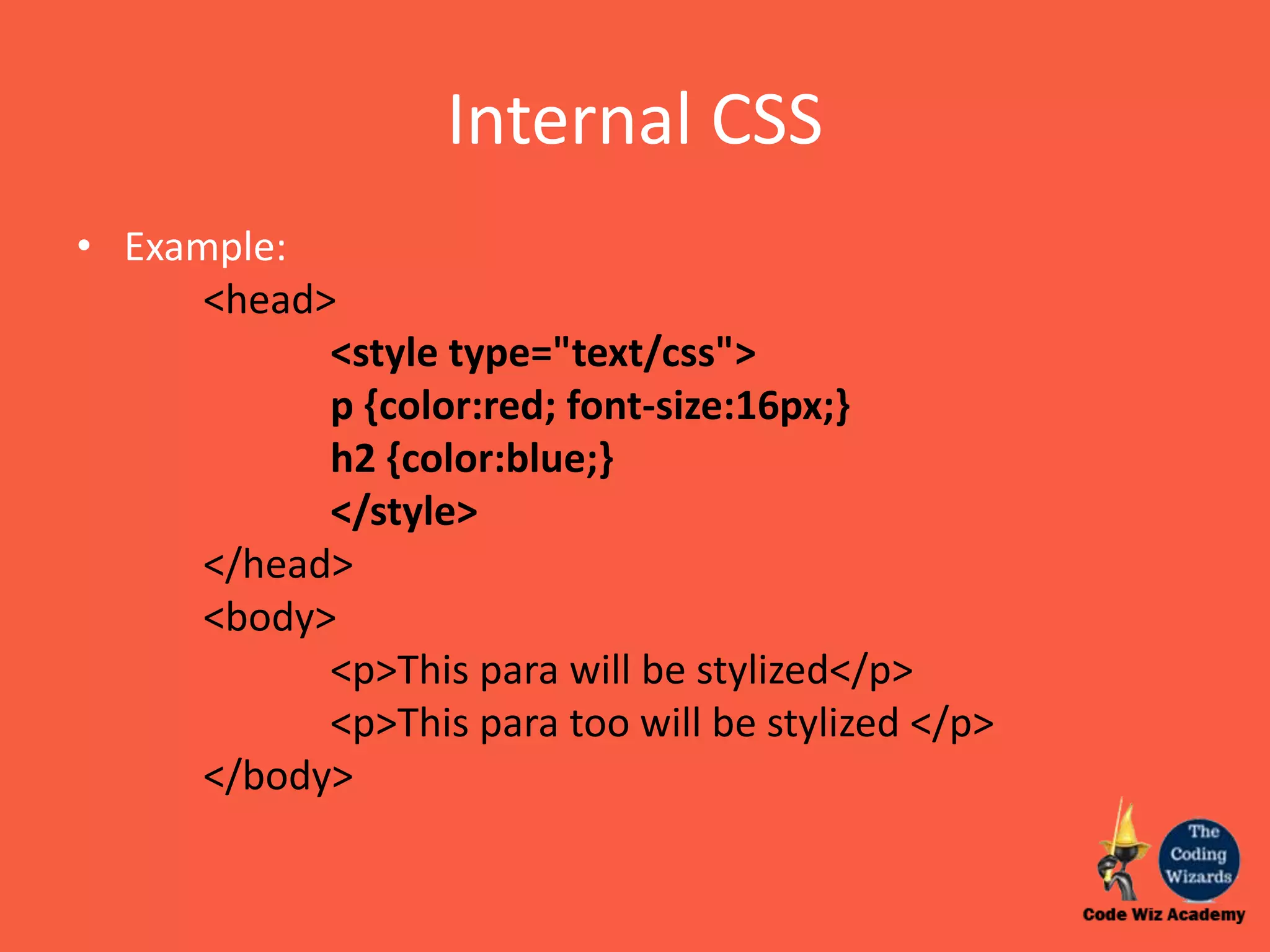 Internal CSS

• Example:
<head>
<style type="text/css">
p {color:red; font-size:16px;}
h2 {color:blue;}
</style>
</head>
<body>
<p>This para will be stylized</p>
<p>This para too will be stylized </p>
</body>

The Coding Wizards
Code Wiz Academy